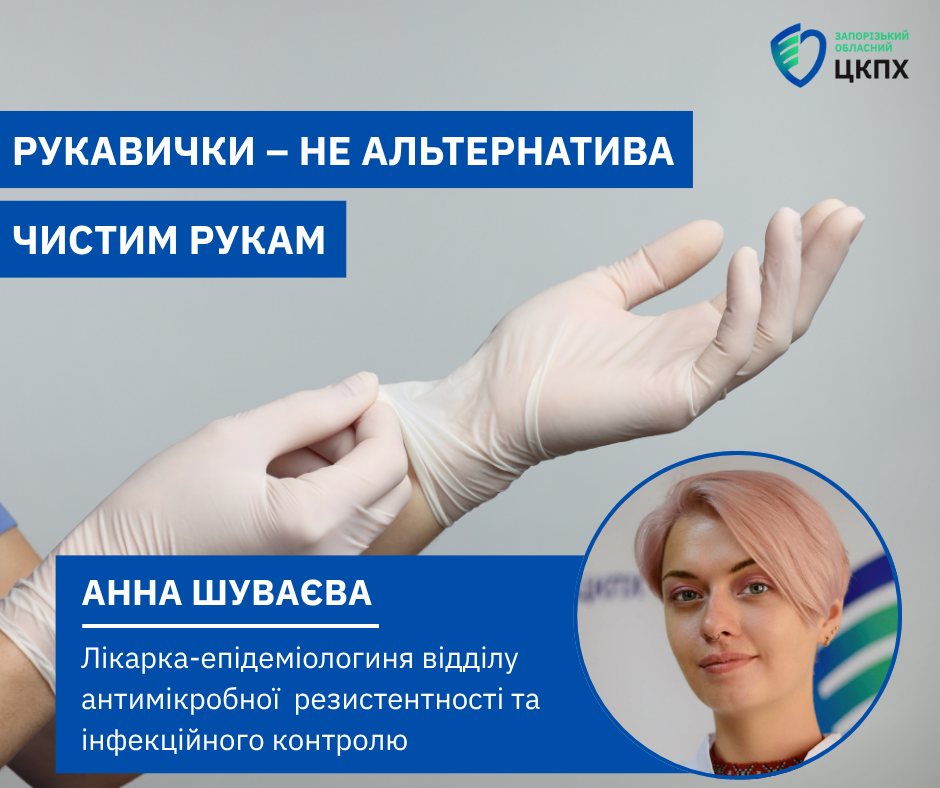 ЗАПОРІЗЬКИЙ ОБЛАСНИЙ
ЦКПХ

РУКАВИЧКИ – НЕ АЛЬТЕРНАТИВА
ЧИСТИМ РУКАМ

АННА ШУВАЄВА

Лікарка-епідеміологиня відділу антимікробної резистентності та інфекційного контролю